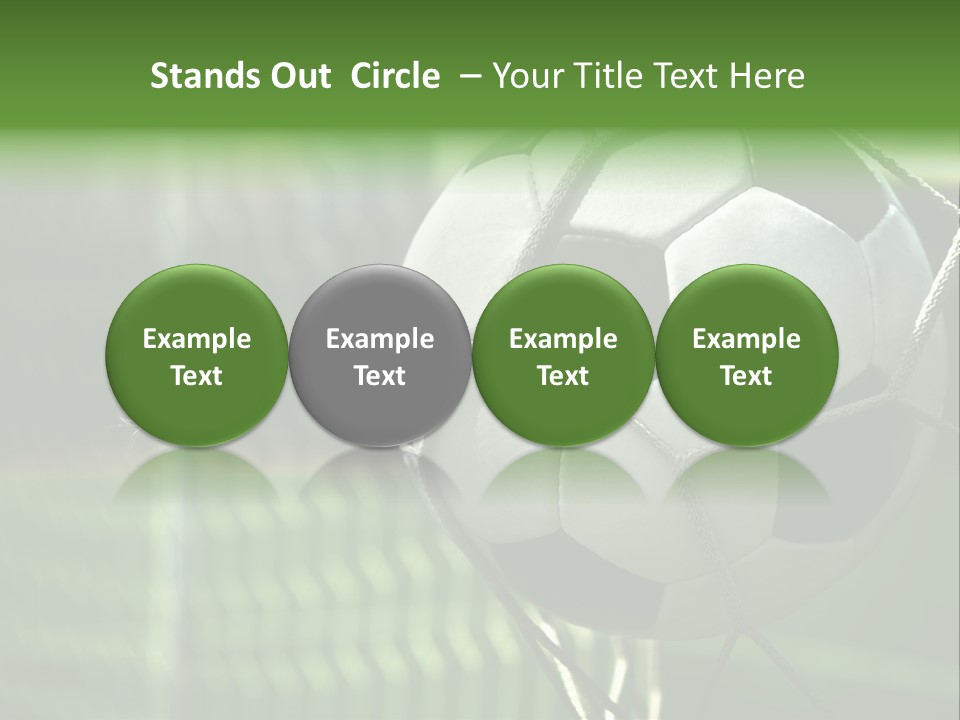 Stands Out Circle – Your Title Text Here

Example Text

Example Text

Example Text

Example Text